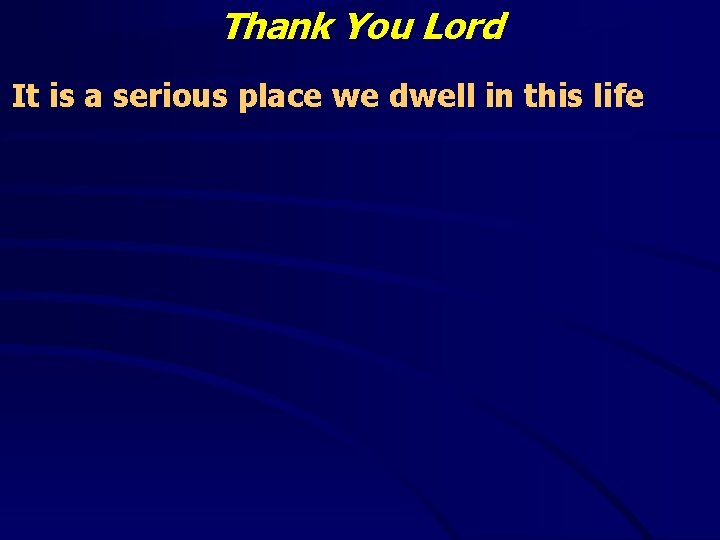 Thank You Lord

It is a serious place we dwell in this life